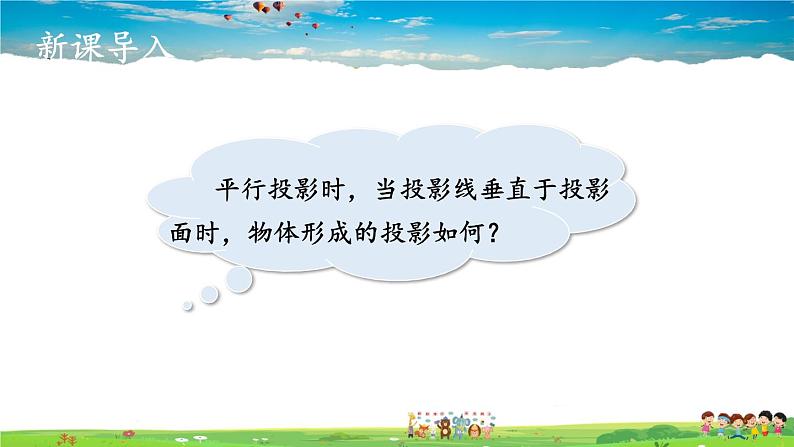 新课导入

平行投影时，当投影线垂直于投影面时，物体形成的投影如何？